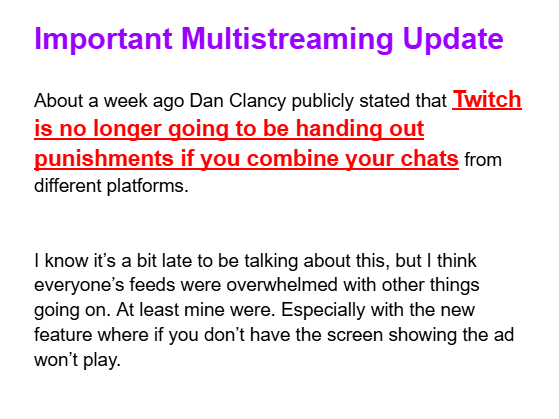 Important Multistreaming Update

About a week ago Dan Clancy publicly stated that Twitch is no longer going to be handing out punishments if you combine your chats from different platforms.

I know it’s a bit late to be talking about this, but I think everyone’s feeds were overwhelmed with other things going on. At least mine were. Especially with the new feature where if you don’t have the screen showing the ad won’t play.